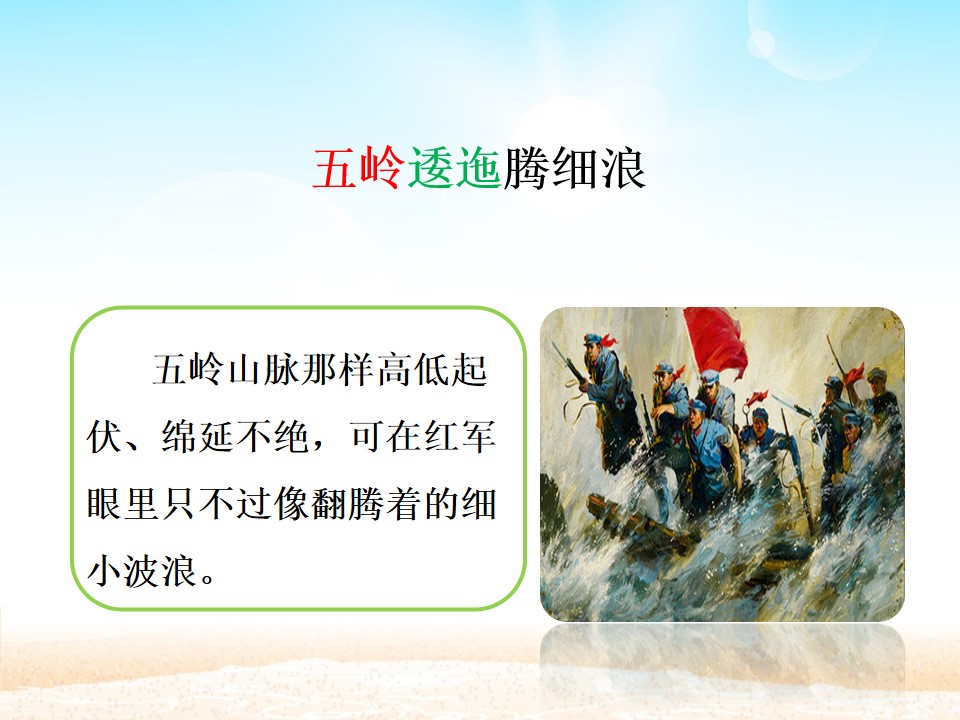 五岭逶迤腾细浪

五岭山脉那样高低起伏、绵延不绝，可在红军眼里只不过像翻腾着的细小波浪。